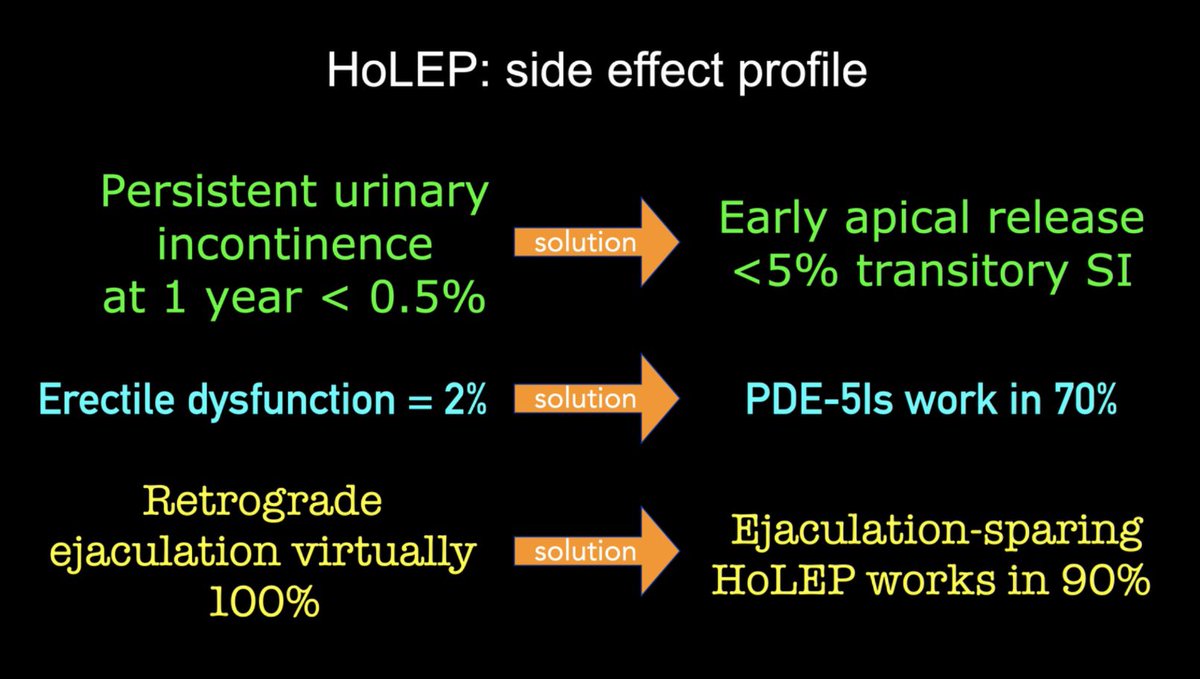 HoLEP: side effect profile

Persistent urinary incontinence at 1 year < 0.5%

solution

Early apical release <5% transitory SI

Erectile dysfunction = 2%

solution

PDE-5Is work in 70%

Retrograde ejaculation virtually 100%

solution

Ejaculation-sparing HoLEP works in 90%